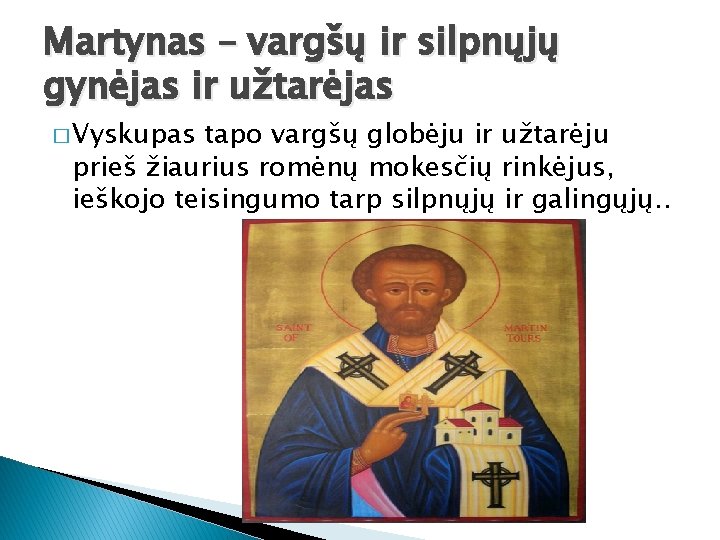 Martynas – vargšų ir silpnųjų gynėjas ir užtarėjas

□ Vyskupas tapo vargšų globėju ir užtarėju prieš žiaurius romėnų mokesčių rinkėjus, ieškojo teisingumo tarp silpnųjų ir galingųjų..

SAINT OF MARTIN TOURS